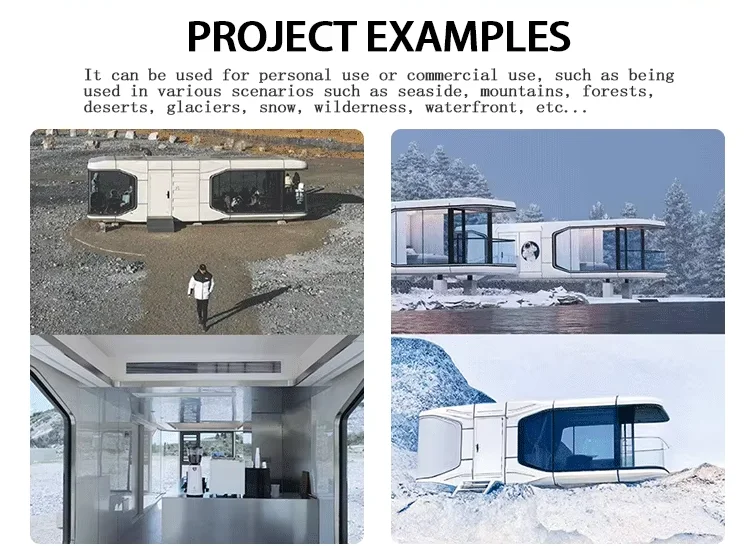 PROJECT EXAMPLES

It can be used for personal use or commercial use, such as being used in various scenarios such as seaside, mountains, forests, deserts, glaciers, snow, wilderness, waterfront, etc...